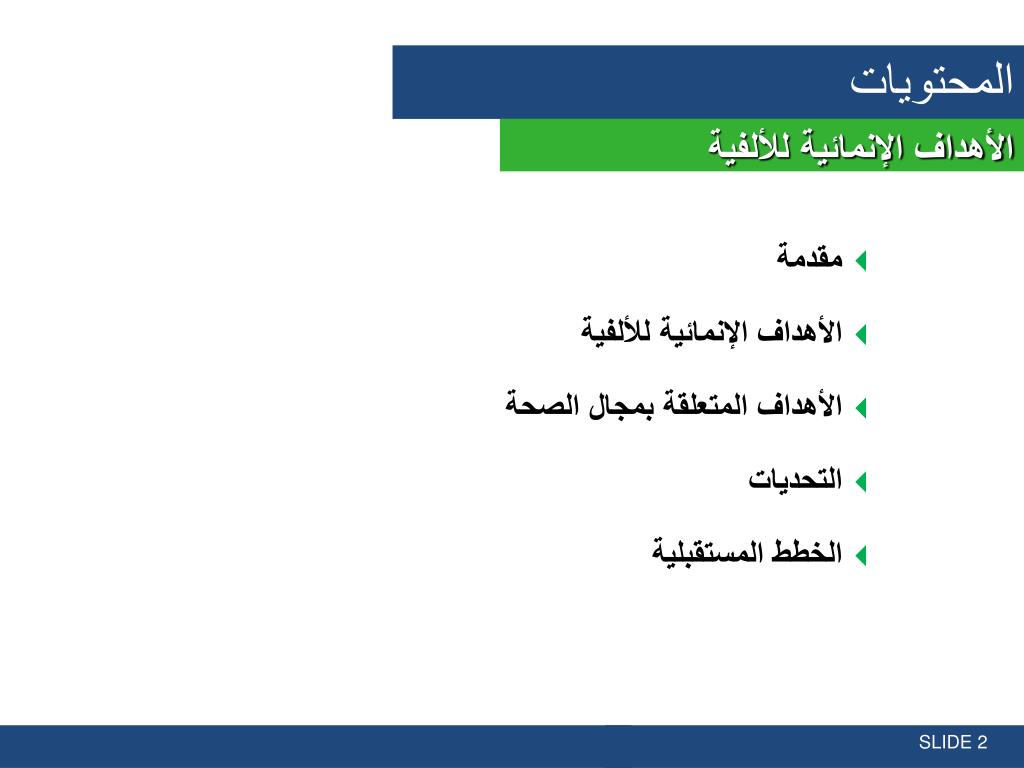 المحتويات

الأهداف الإنمائية للألفية

مقدمة

الأهداف الإنمائية للألفية

الأهداف المتعلقة بمجال الصحة

التحديات

الخطط المستقبلية

SLIDE 2